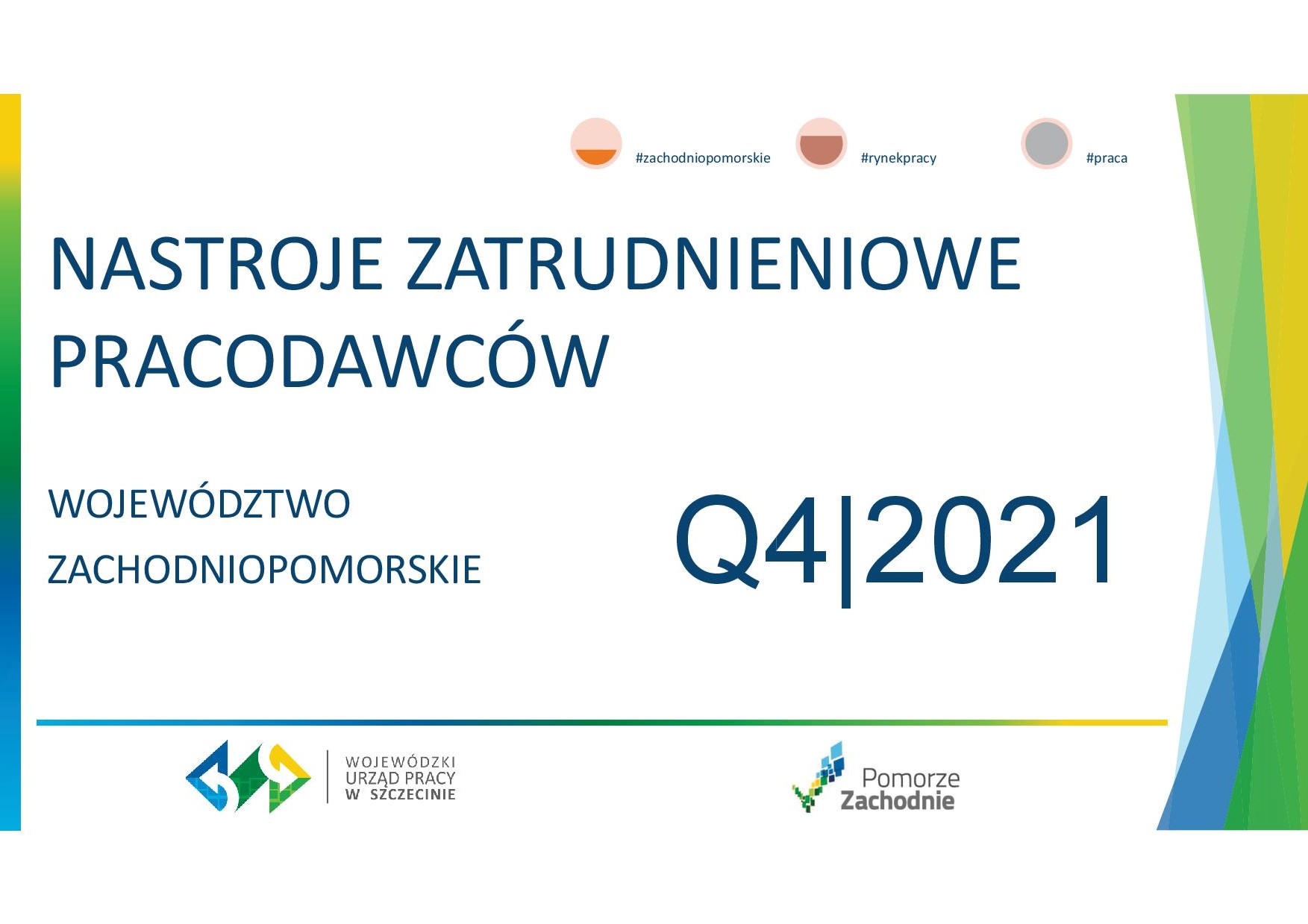 #zachodniopomorskie #rynekpracy #praca

NASTROJE ZATRUDNIENIOWE PRACODAWCÓW

WOJEWÓDZTWO ZACHODNIOPOMORSKIE

Q4|2021

WOJEWÓDZKI URZĄD PRACY W SZCZECINIE

Pomorze Zachodnie